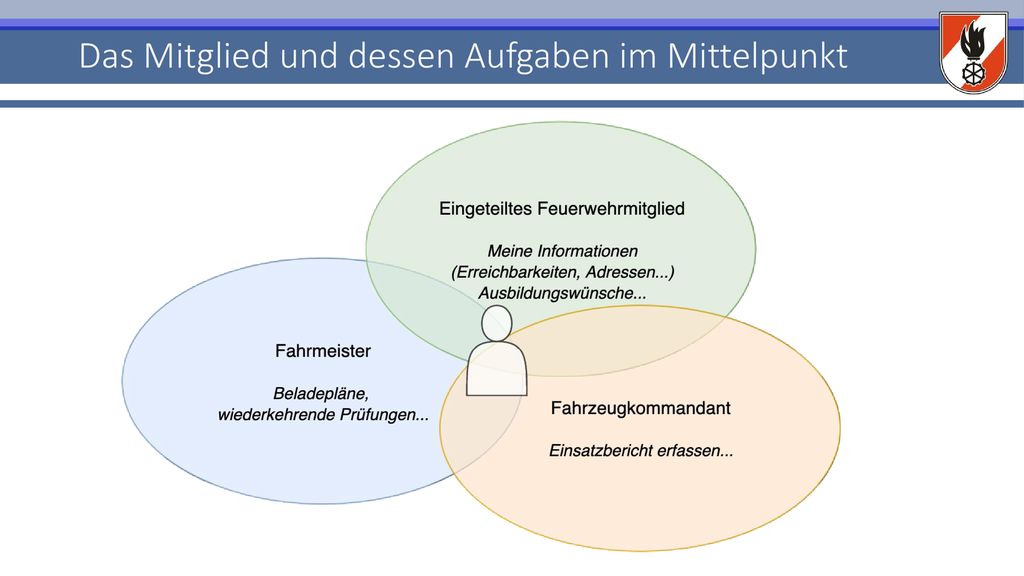 Das Mitglied und dessen Aufgaben im Mittelpunkt

Eingeteiltes Feuerwehrmitglied

Meine Informationen
(Erreichbarkeiten, Adressen...)
Ausbildungswünsche...

Fahrmeister

Beladepläne,
wiederkehrende Prüfungen...

Fahrzeugkommandant

Einsatzbericht erfassen...